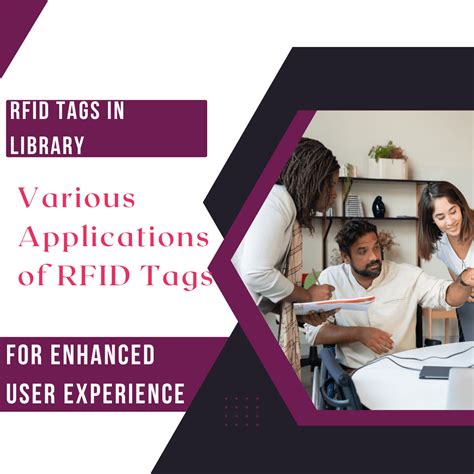 RFID TAGS IN LIBRARY

Various Applications of RFID Tags

FOR ENHANCED USER EXPERIENCE